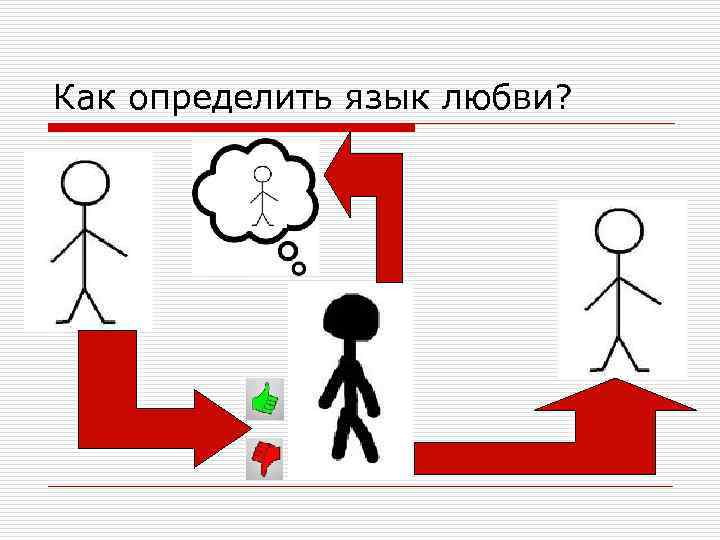 Как определить язык любви?